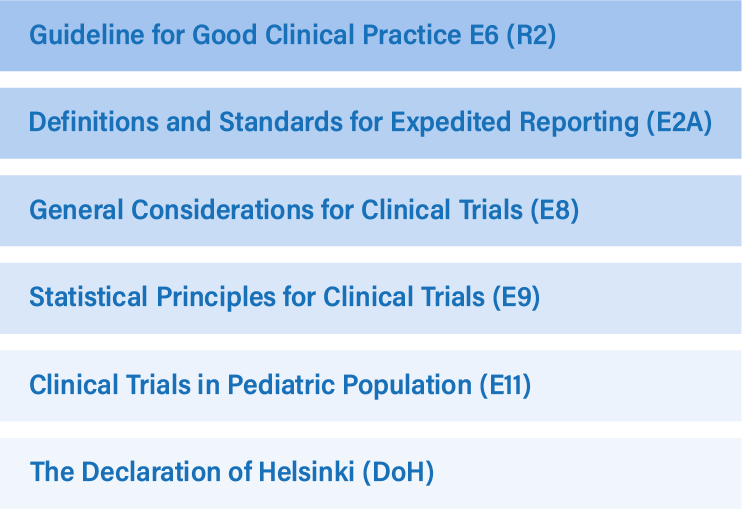 Guideline for Good Clinical Practice E6 (R2)

Definitions and Standards for Expedited Reporting (E2A)

General Considerations for Clinical Trials (E8)

Statistical Principles for Clinical Trials (E9)

Clinical Trials in Pediatric Population (E11)

The Declaration of Helsinki (DoH)